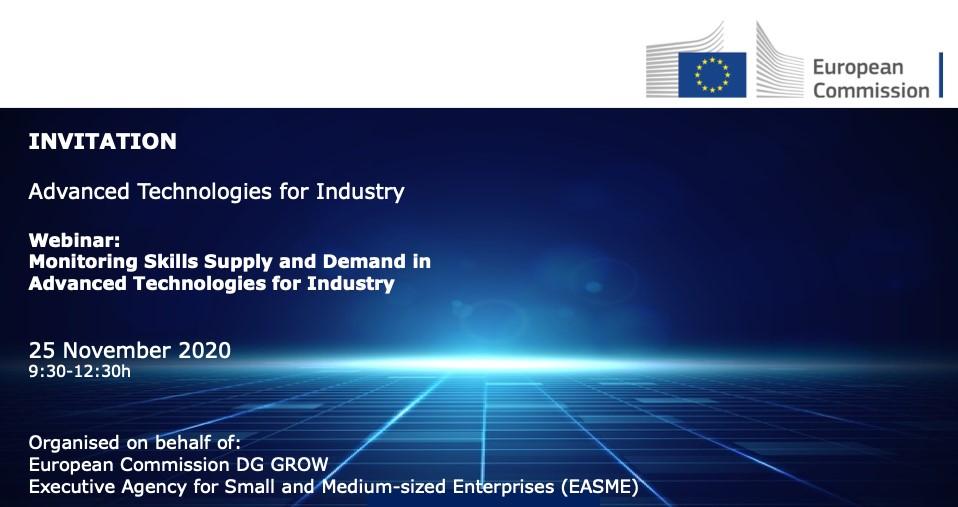 European Commission

INVITATION

Advanced Technologies for Industry

Webinar:
Monitoring Skills Supply and Demand in Advanced Technologies for Industry

25 November 2020
9:30-12:30h

Organised on behalf of:
European Commission DG GROW
Executive Agency for Small and Medium-sized Enterprises (EASME)